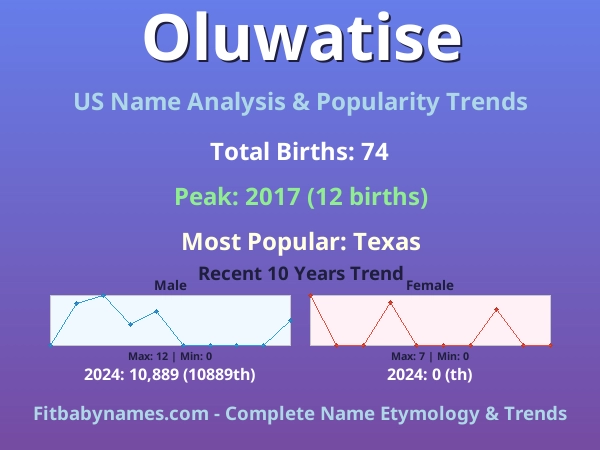 Oluwatise

US Name Analysis & Popularity Trends

Total Births: 74

Peak: 2017 (12 births)

Most Popular: Texas

Recent 10 Years Trend

Male

Max: 12 | Min: 0

2024: 10,889 (10889th)

Female

Max: 7 | Min: 0

2024: 0 (th)

Fitbabynames.com - Complete Name Etymology & Trends